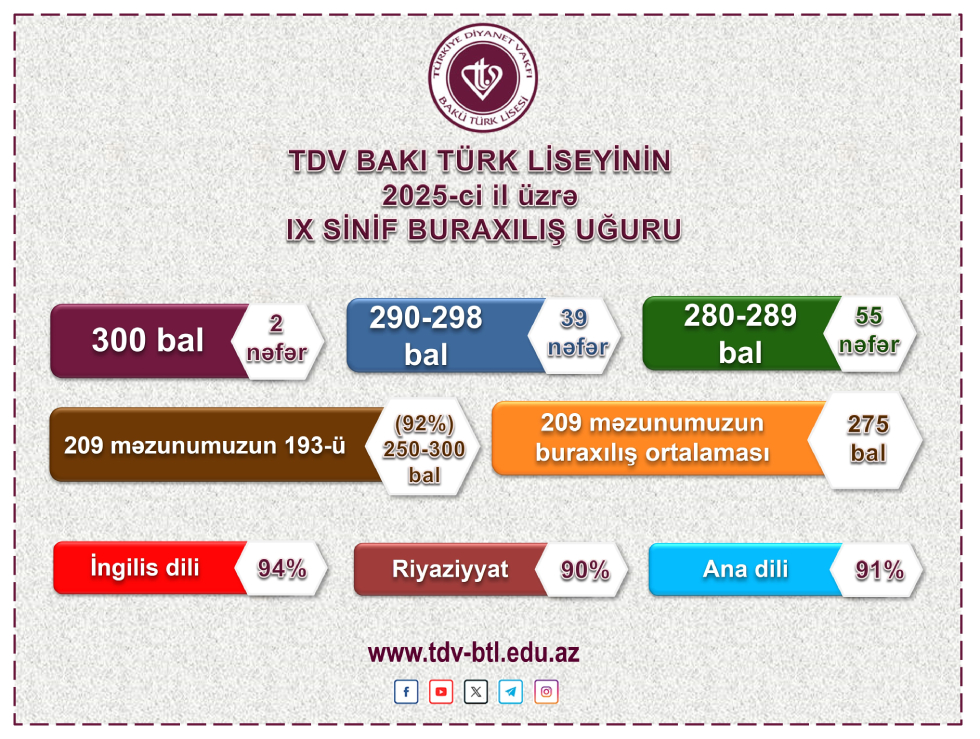 TÜRKİYE DİYANET VAKFI
BAKÜ TÜRK LİSESİ

TDV BAKI TÜRK LİSEYİNİN
2025-ci il üzrə
IX SİNİF BURAXILIŞ UĞURU

300 bal
2 nəfər

290-298 bal
39 nəfər

280-289 bal
55 nəfər

209 məzunumuzun 193-ü
(92%) 250-300 bal

209 məzunumuzun buraxılış ortalaması
275 bal

İngilis dili
94%

Riyaziyyat
90%

Ana dili
91%

www.tdv-btl.edu.az